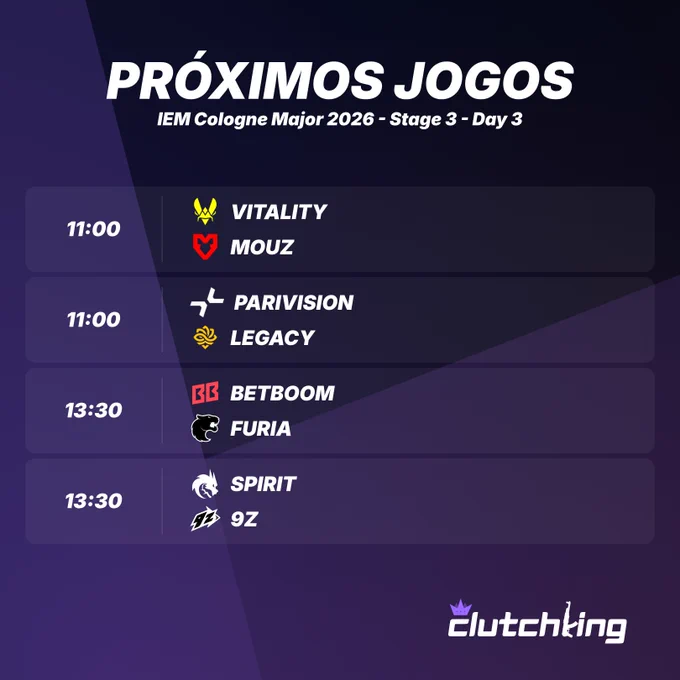 PRÓXIMOS JOGOS
IEM Cologne Major 2026 - Stage 3 - Day 3

11:00
VITALITY
MOUZ

11:00
PARIVISION
LEGACY

13:30
BETBOOM
FURIA

13:30
SPIRIT
9Z

clutchking